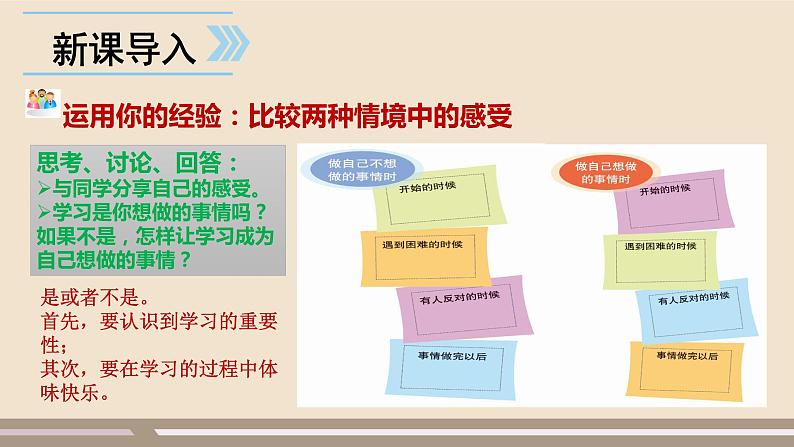 新课导入

运用你的经验：比较两种情境中的感受

思考、讨论、回答：
➢与同学分享自己的感受。
➢学习是你想做的事情吗？如果不是，怎样让学习成为自己想做的事情？

是或者不是。
首先，要认识到学习的重要性；
其次，要在学习的过程中体味快乐。

做自己不想做的事情时
开始的时候
遇到困难的时候
有人反对的时候
事情做完以后

做自己想做的事情时
开始的时候
遇到困难的时候
有人反对的时候
事情做完以后